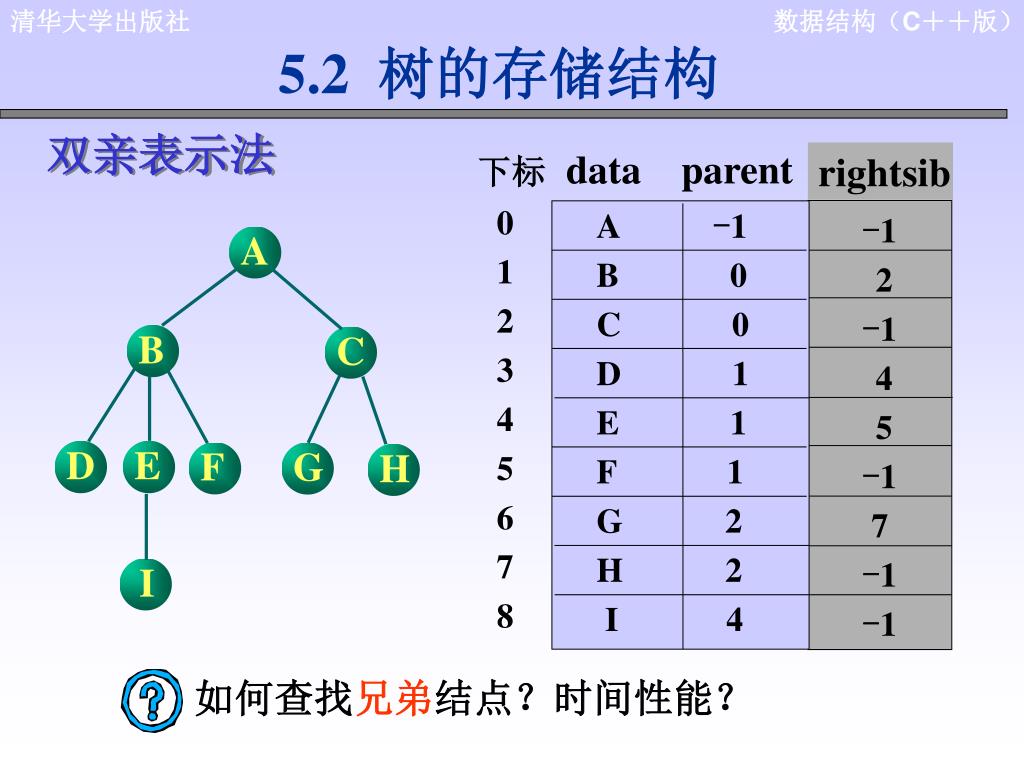 清华大学出版社

数据结构（C＋＋版）

5.2 树的存储结构

双亲表示法

A
B C
D E F G H
I

| 下标 | data | parent | rightsib |
|---|---|---|---|
| 0 | A | −1 | −1 |
| 1 | B | 0 | 2 |
| 2 | C | 0 | −1 |
| 3 | D | 1 | 4 |
| 4 | E | 1 | 5 |
| 5 | F | 1 | −1 |
| 6 | G | 2 | 7 |
| 7 | H | 2 | −1 |
| 8 | I | 4 | −1 |

? 如何查找兄弟结点？时间性能？